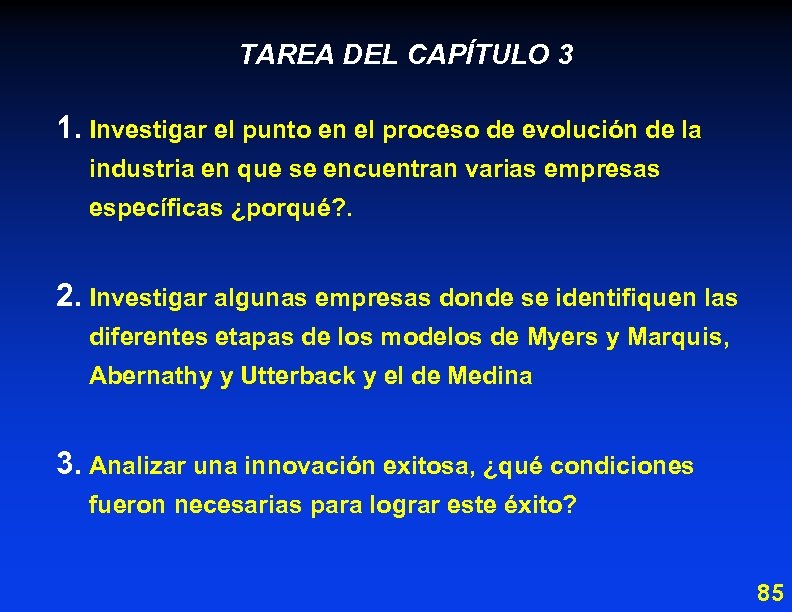 TAREA DEL CAPÍTULO 3

1. Investigar el punto en el proceso de evolución de la industria en que se encuentran varias empresas específicas ¿porqué?.

2. Investigar algunas empresas donde se identifiquen las diferentes etapas de los modelos de Myers y Marquis, Abernathy y Utterback y el de Medina

3. Analizar una innovación exitosa, ¿qué condiciones fueron necesarias para lograr este éxito?

85